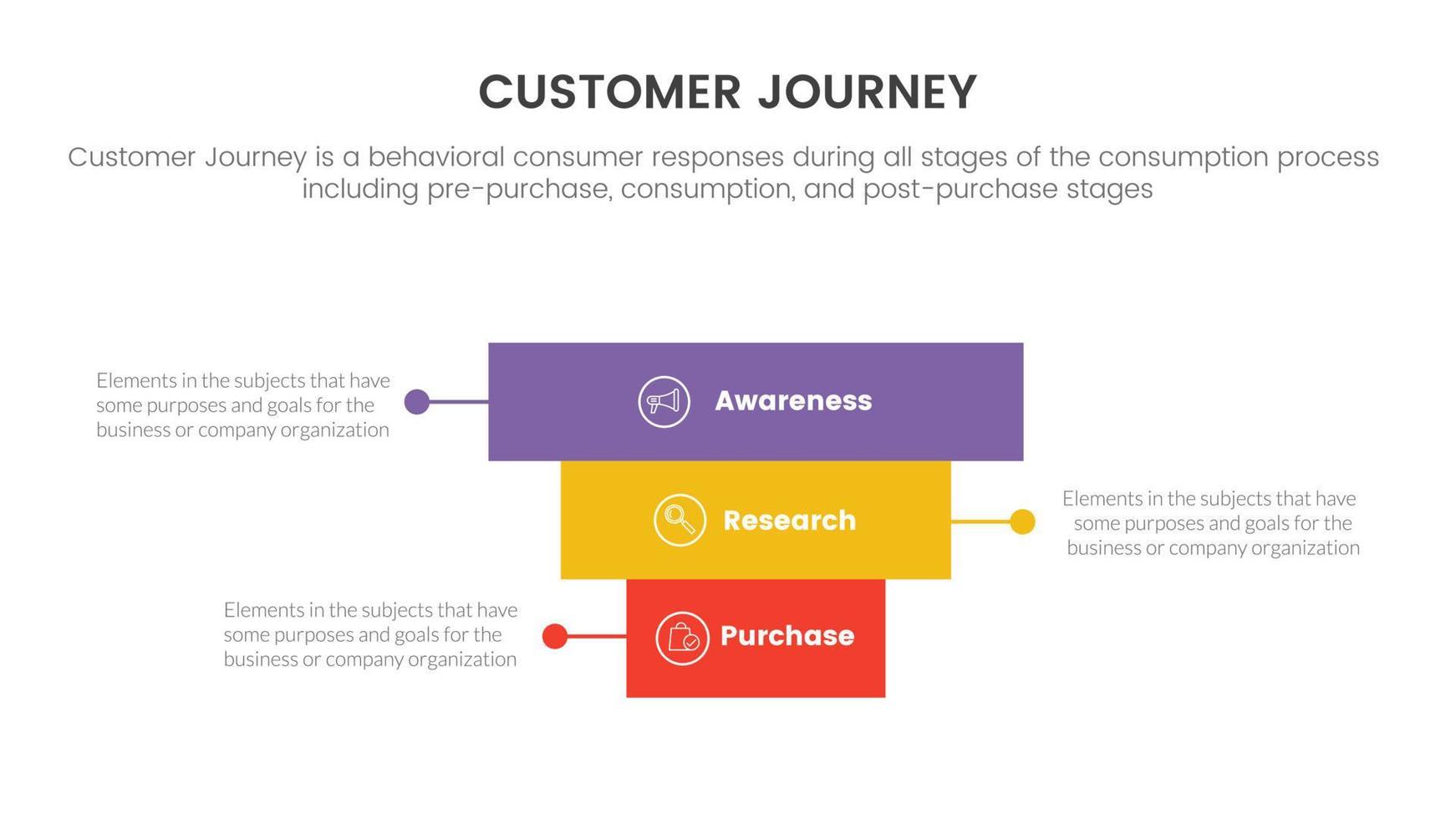 CUSTOMER JOURNEY

Customer Journey is a behavioral consumer responses during all stages of the consumption process including pre-purchase, consumption, and post-purchase stages

Elements in the subjects that have some purposes and goals for the business or company organization

Awareness

Research

Elements in the subjects that have some purposes and goals for the business or company organization

Elements in the subjects that have some purposes and goals for the business or company organization

Purchase